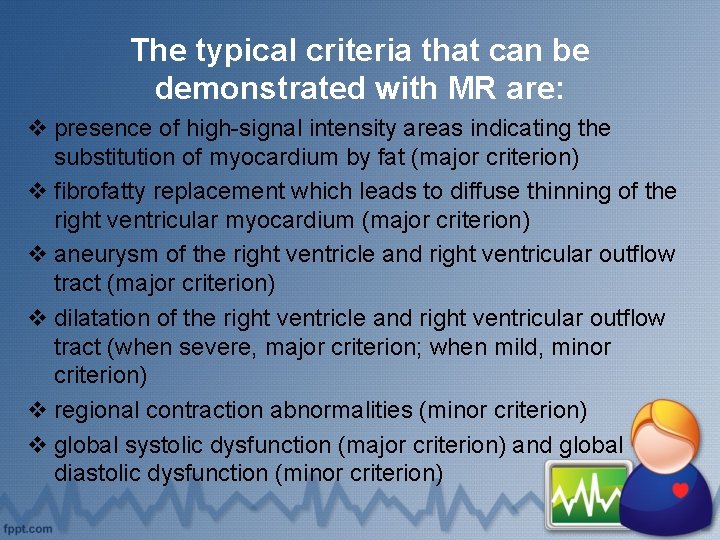 The typical criteria that can be demonstrated with MR are:

❖ presence of high-signal intensity areas indicating the substitution of myocardium by fat (major criterion)

❖ fibrofatty replacement which leads to diffuse thinning of the right ventricular myocardium (major criterion)

❖ aneurysm of the right ventricle and right ventricular outflow tract (major criterion)

❖ dilatation of the right ventricle and right ventricular outflow tract (when severe, major criterion; when mild, minor criterion)

❖ regional contraction abnormalities (minor criterion)

❖ global systolic dysfunction (major criterion) and global diastolic dysfunction (minor criterion)

fppt.com